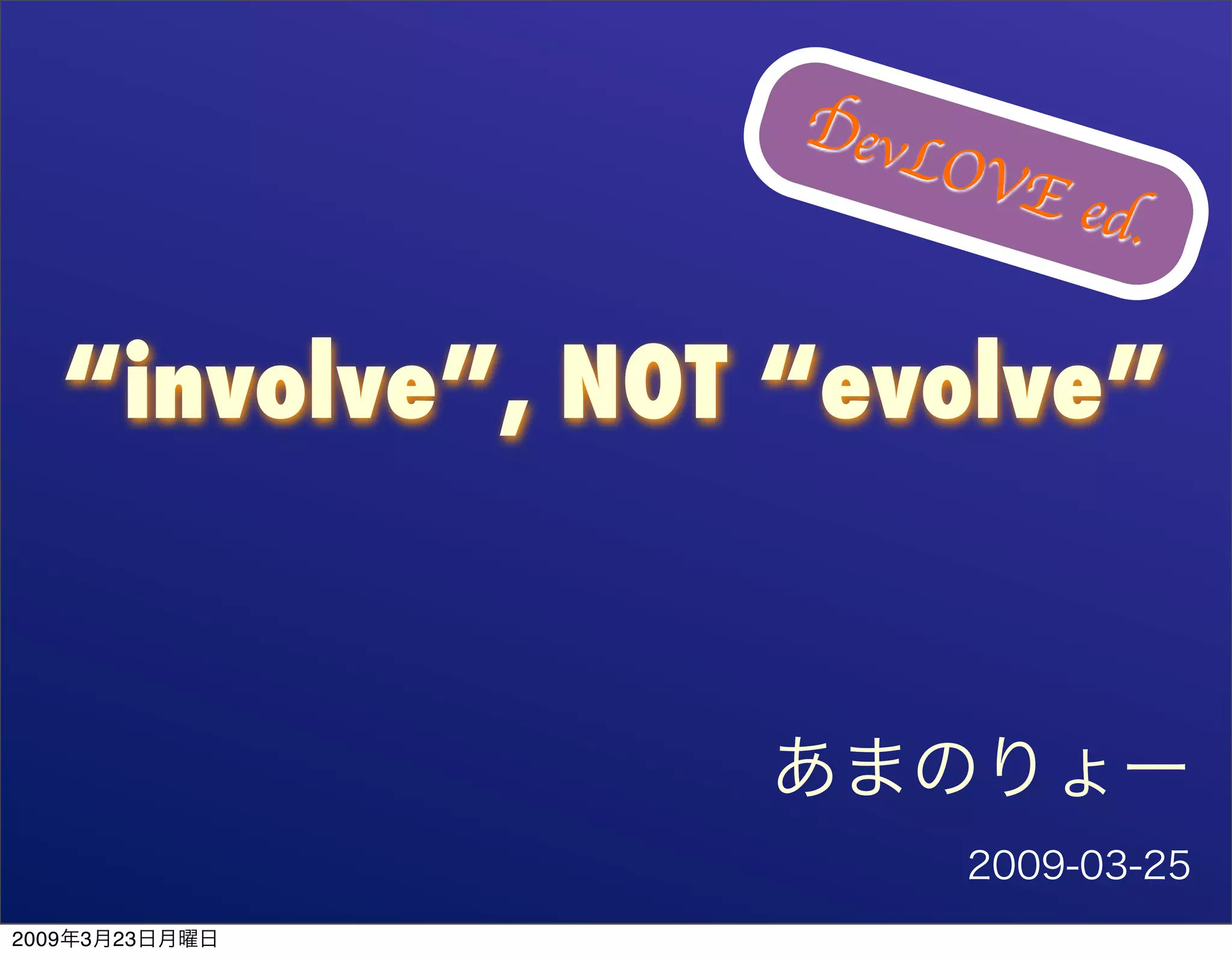 DevLOVE ed.

“involve”, NOT “evolve”

あまのりょー

2009-03-25

2009年3月23日月曜日